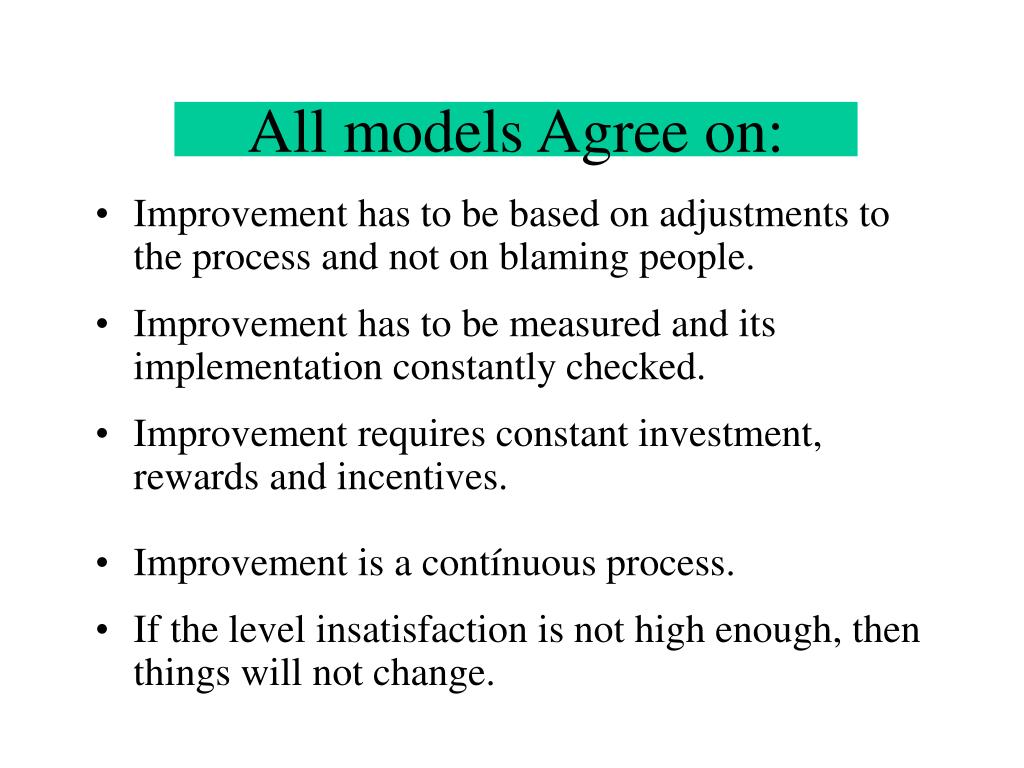 All models Agree on:

• Improvement has to be based on adjustments to the process and not on blaming people.

• Improvement has to be measured and its implementation constantly checked.

• Improvement requires constant investment, rewards and incentives.

• Improvement is a contínuous process.

• If the level insatisfaction is not high enough, then things will not change.